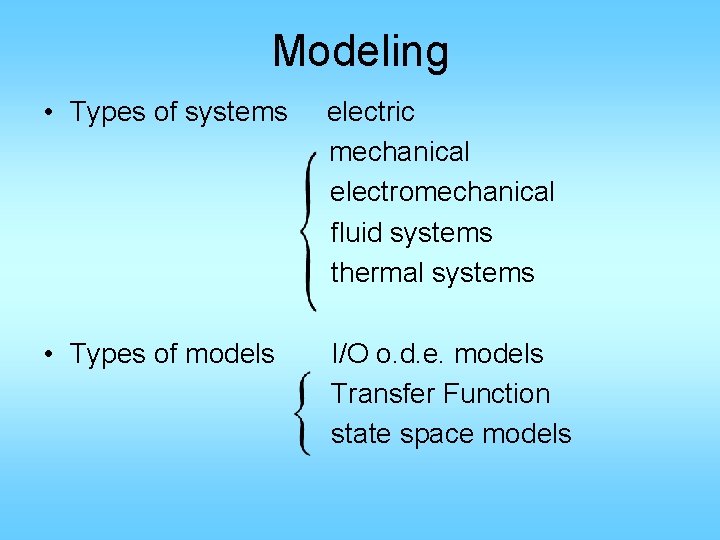 Modeling

• Types of systems electric
mechanical
electromechanical
fluid systems
thermal systems

• Types of models I/O o.d.e. models
Transfer Function
state space models